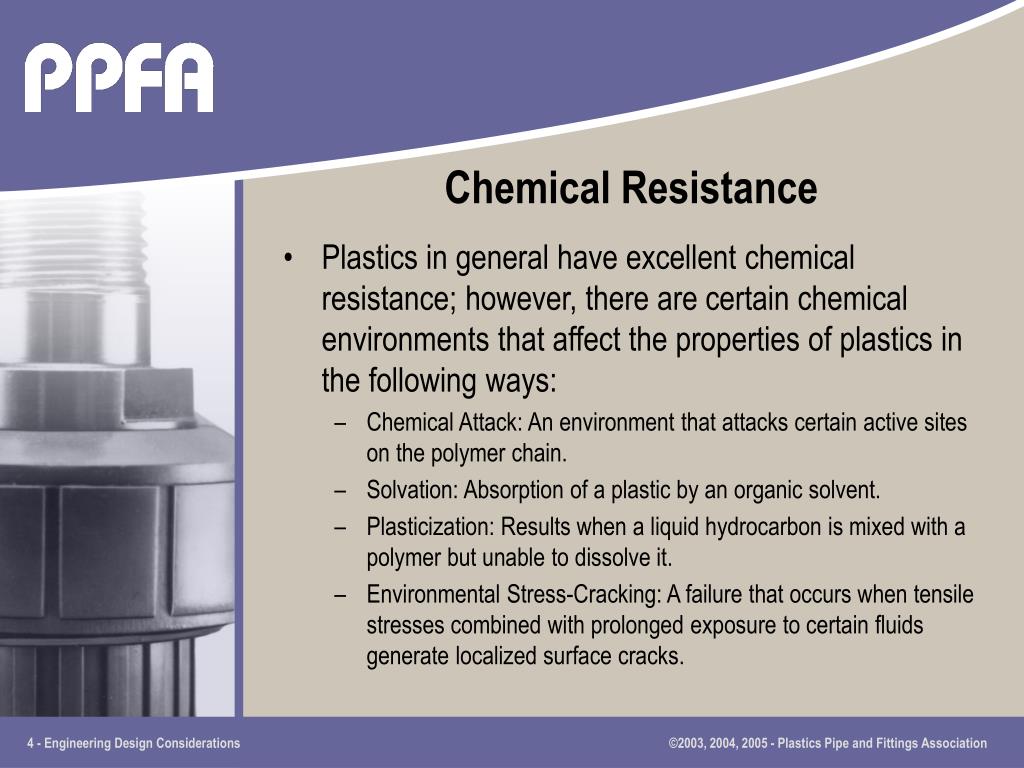 PPFA

Chemical Resistance

• Plastics in general have excellent chemical resistance; however, there are certain chemical environments that affect the properties of plastics in the following ways:
– Chemical Attack: An environment that attacks certain active sites on the polymer chain.
– Solvation: Absorption of a plastic by an organic solvent.
– Plasticization: Results when a liquid hydrocarbon is mixed with a polymer but unable to dissolve it.
– Environmental Stress-Cracking: A failure that occurs when tensile stresses combined with prolonged exposure to certain fluids generate localized surface cracks.

4 - Engineering Design Considerations

©2003, 2004, 2005 - Plastics Pipe and Fittings Association